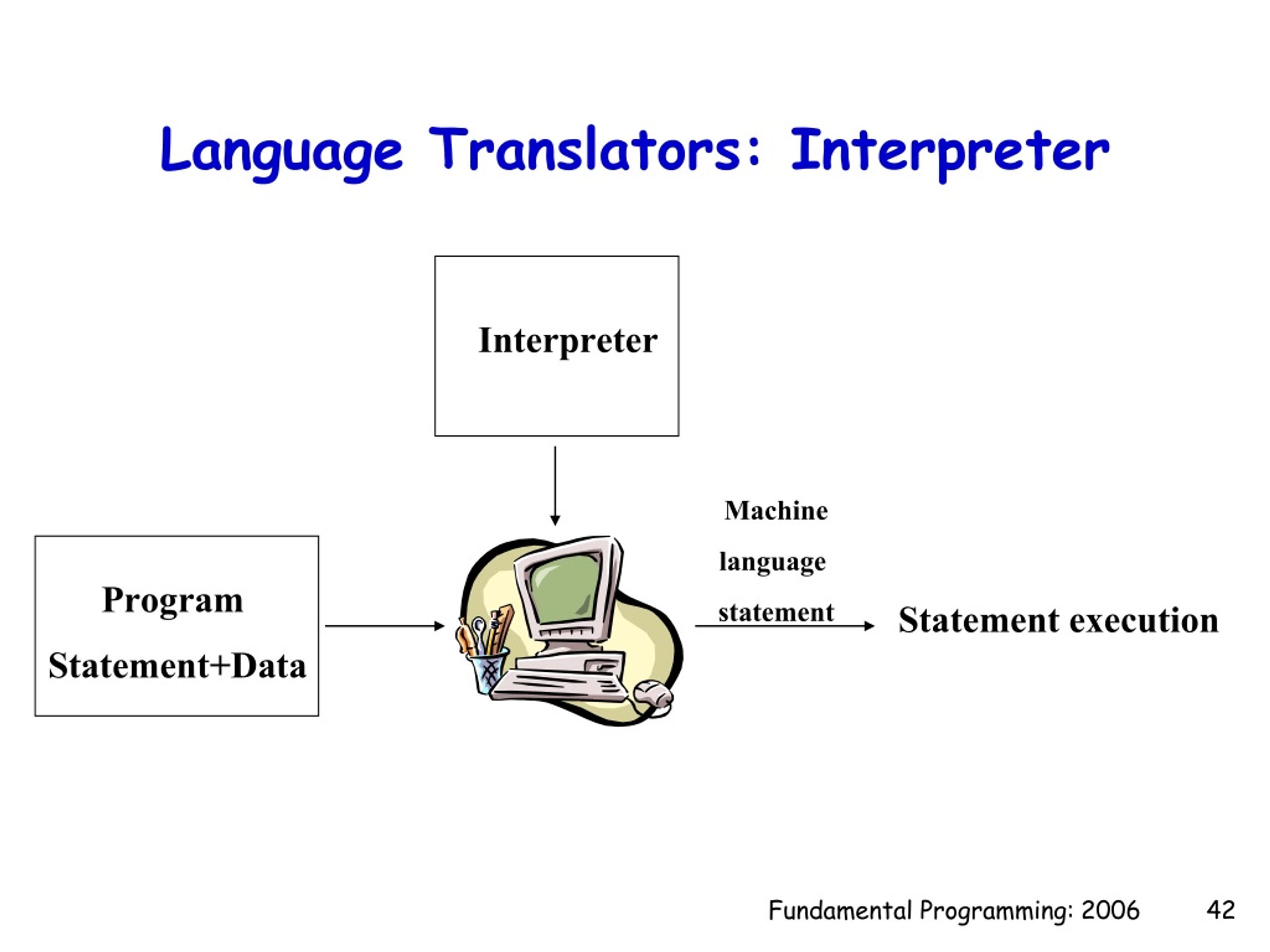 Language Translators: Interpreter

Interpreter

Program
Statement+Data

Machine
language
statement

Statement execution

Fundamental Programming: 2006 42